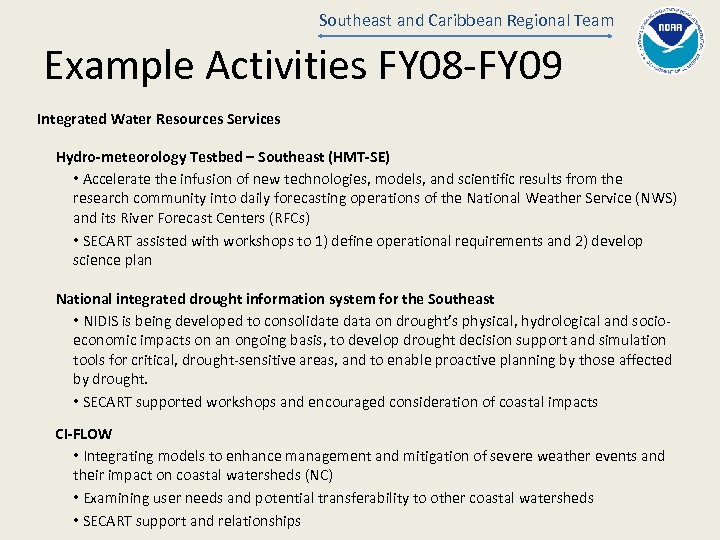 Southeast and Caribbean Regional Team

NOAA

Example Activities FY08-FY09

Integrated Water Resources Services

Hydro-meteorology Testbed – Southeast (HMT-SE)

• Accelerate the infusion of new technologies, models, and scientific results from the research community into daily forecasting operations of the National Weather Service (NWS) and its River Forecast Centers (RFCs)

• SECART assisted with workshops to 1) define operational requirements and 2) develop science plan

National integrated drought information system for the Southeast

• NIDIS is being developed to consolidate data on drought's physical, hydrological and socio-economic impacts on an ongoing basis, to develop drought decision support and simulation tools for critical, drought-sensitive areas, and to enable proactive planning by those affected by drought.

• SECART supported workshops and encouraged consideration of coastal impacts

CI-FLOW

• Integrating models to enhance management and mitigation of severe weather events and their impact on coastal watersheds (NC)

• Examining user needs and potential transferability to other coastal watersheds

• SECART support and relationships